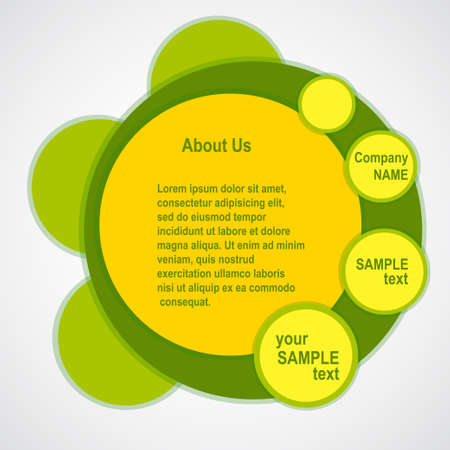 About Us

Lorem ipsum dolor sit amet, consectetur adipisicing elit, sed do eiusmod tempor incididunt ut labore et dolore magna aliqua. Ut enim ad minim veniam, quis nostrud exercitation ullamco laboris nisi ut aliquip ex ea commodo consequat.

Company NAME

SAMPLE text

your SAMPLE text